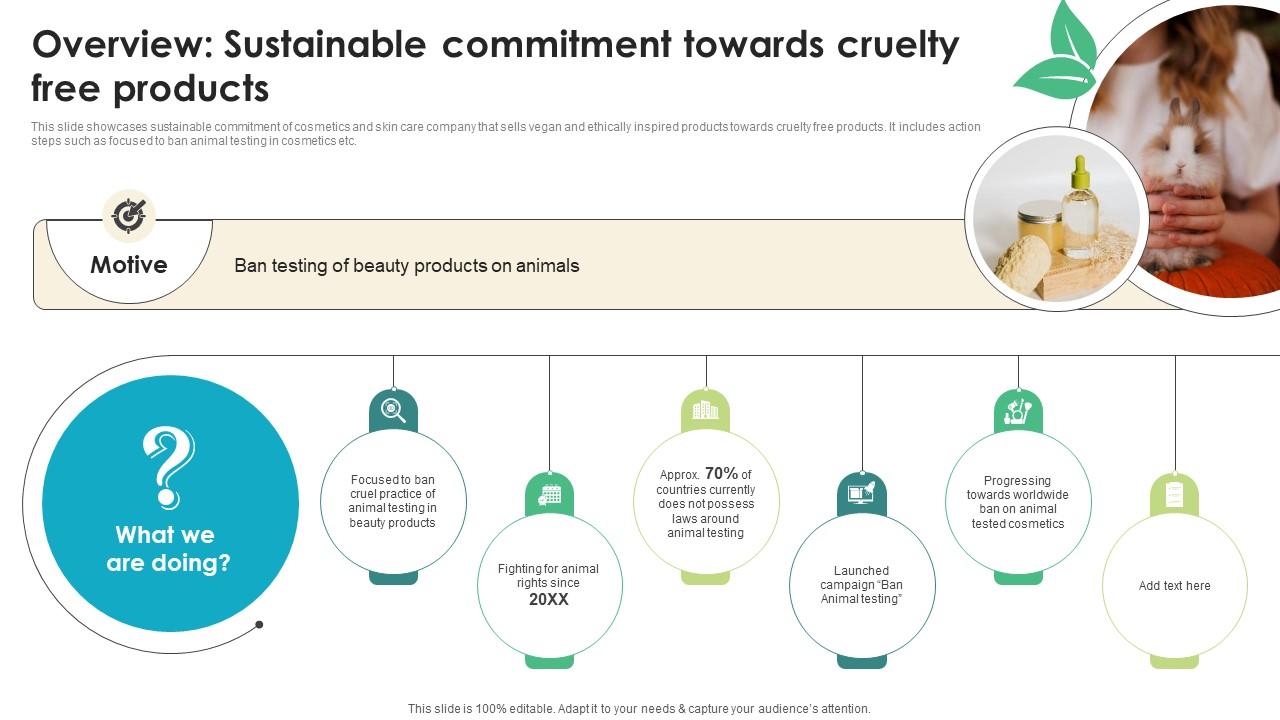 Overview: Sustainable commitment towards cruelty free products

This slide showcases sustainable commitment of cosmetics and skin care company that sells vegan and ethically inspired products towards cruelty free products. It includes action steps such as focused to ban animal testing in cosmetics etc.

Motive

Ban testing of beauty products on animals

What we are doing?

Focused to ban cruel practice of animal testing in beauty products

Fighting for animal rights since 20XX

Approx. 70% of countries currently does not possess laws around animal testing

Launched campaign "Ban Animal testing"

Progressing towards worldwide ban on animal tested cosmetics

Add text here

This slide is 100% editable. Adapt it to your needs & capture your audience's attention.